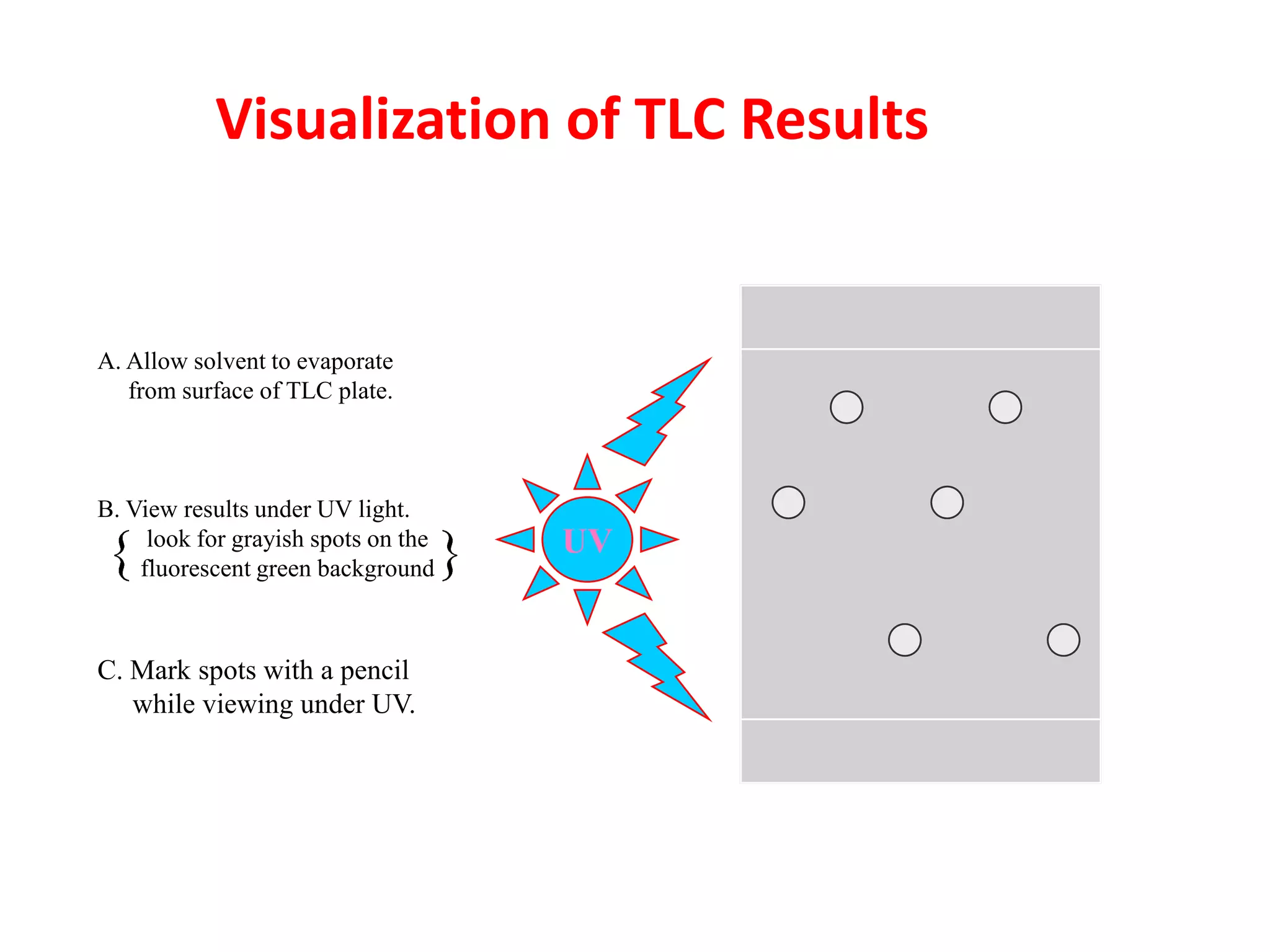 Visualization of TLC Results

A. Allow solvent to evaporate from surface of TLC plate.

B. View results under UV light.
{ look for grayish spots on the fluorescent green background }

C. Mark spots with a pencil while viewing under UV.

UV